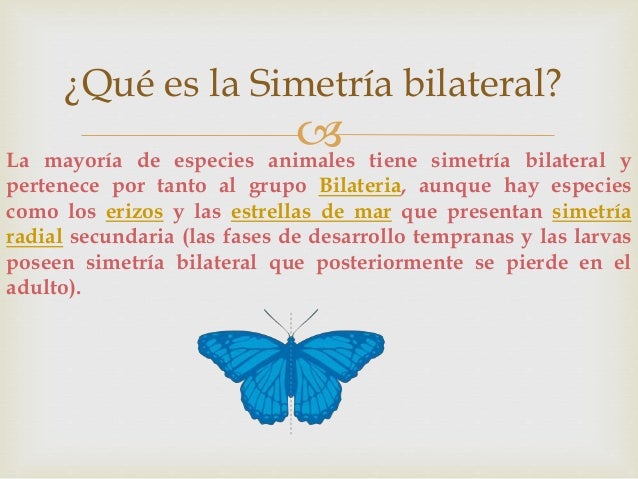 ¿Qué es la Simetría bilateral?

La mayoría de especies animales tiene simetría bilateral y pertenece por tanto al grupo Bilateria, aunque hay especies como los erizos y las estrellas de mar que presentan simetría radial secundaria (las fases de desarrollo tempranas y las larvas poseen simetría bilateral que posteriormente se pierde en el adulto).